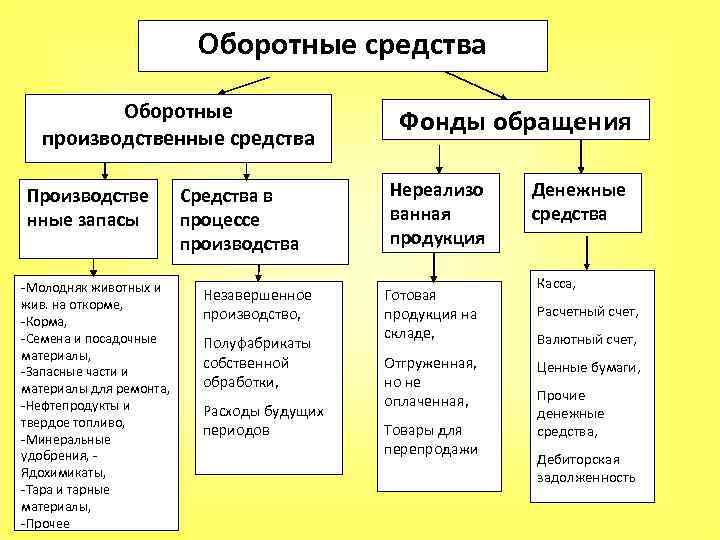 Оборотные средства

Оборотные производственные средства

Фонды обращения

Производственные запасы

Средства в процессе производства

Нереализованная продукция

Денежные средства

-Молодняк животных и жив. на откорме,
-Корма,
-Семена и посадочные материалы,
-Запасные части и материалы для ремонта,
-Нефтепродукты и твердое топливо,
-Минеральные удобрения, -Ядохимикаты,
-Тара и тарные материалы,
-Прочее

Незавершенное производство,

Полуфабрикаты собственной обработки,

Расходы будущих периодов

Готовая продукция на складе,

Отгруженная, но не оплаченная,

Товары для перепродажи

Касса,

Расчетный счет,

Валютный счет,

Ценные бумаги,

Прочие денежные средства,

Дебиторская задолженность